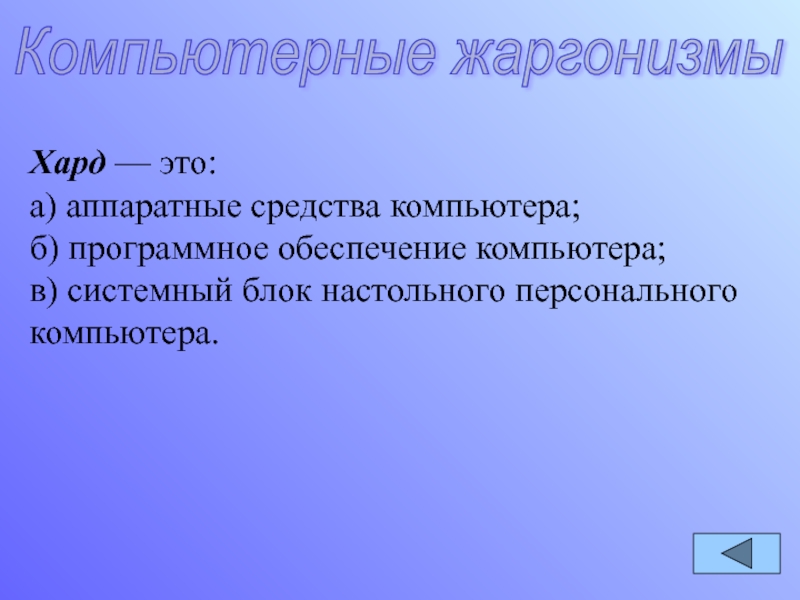 Компьютерные жаргонизмы

Хард — это:
а) аппаратные средства компьютера;
б) программное обеспечение компьютера;
в) системный блок настольного персонального компьютера.